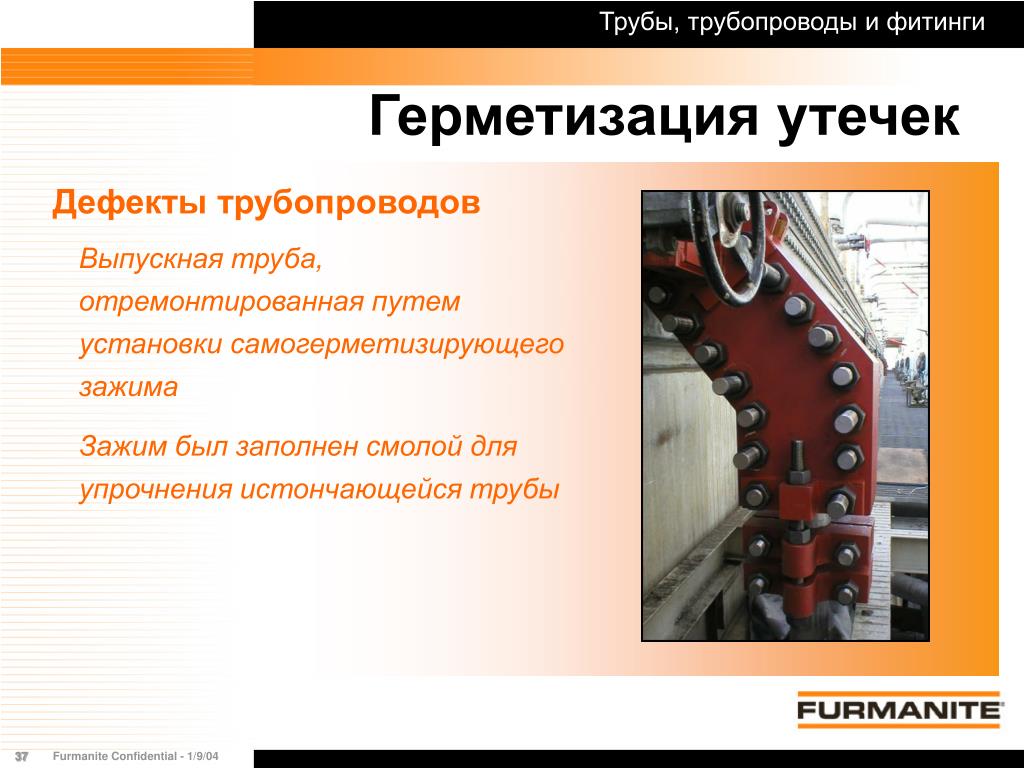 Трубы, трубопроводы и фитинги

Герметизация утечек

Дефекты трубопроводов

Выпускная труба, отремонтированная путем установки самогерметизирующего зажима

Зажим был заполнен смолой для упрочнения истончающейся трубы

FURMANITE

37 Furmanite Confidential - 1/9/04